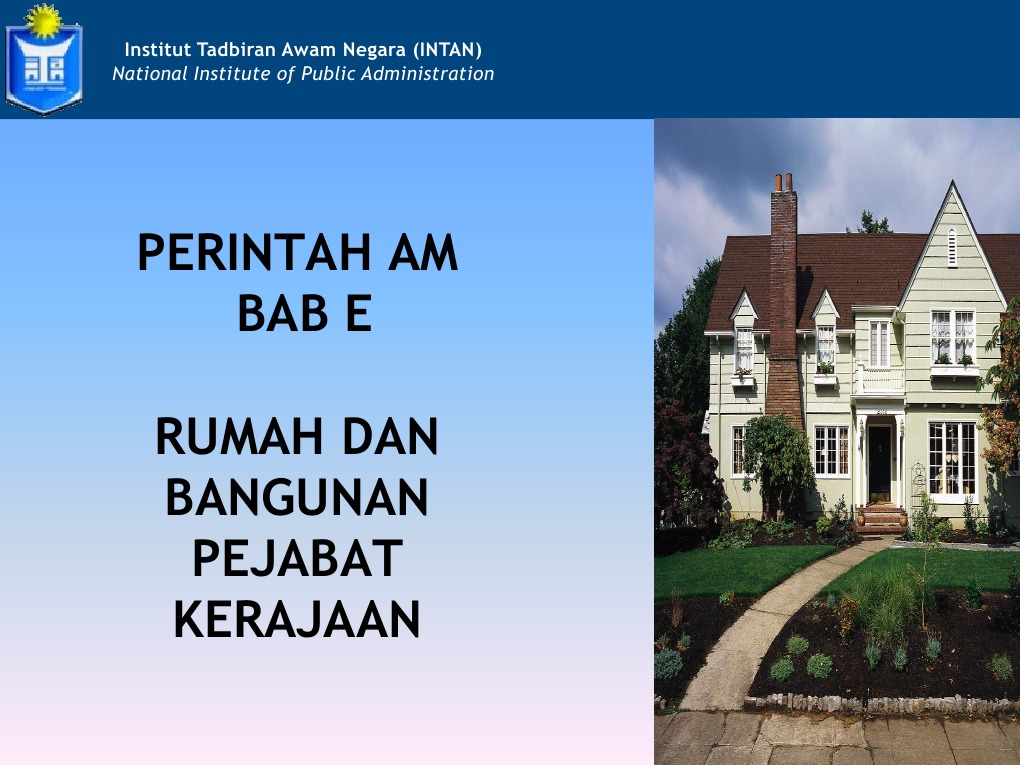 Institut Tadbiran Awam Negara (INTAN)
National Institute of Public Administration

PERINTAH AM
BAB E

RUMAH DAN
BANGUNAN
PEJABAT
KERAJAAN